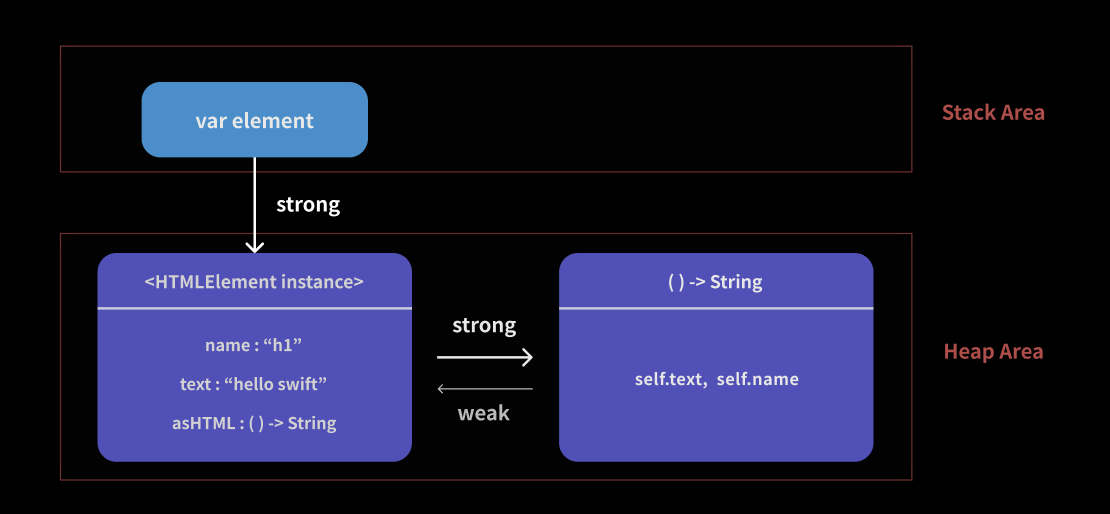 var element

Stack Area

strong

<HTMLElement instance>

name : “h1”

text : “hello swift”

asHTML : ( ) -> String

strong

weak

( ) -> String

self.text, self.name

Heap Area